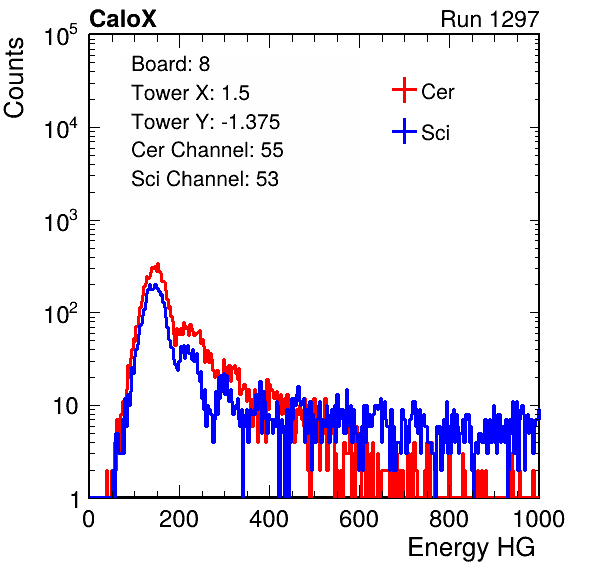 CaloX

Run 1297

Counts

$10^5$

$10^4$

$10^3$

$10^2$

10

1

Board: 8

Tower X: 1.5

Tower Y: -1.375

Cer Channel: 55

Sci Channel: 53

Cer

Sci

0

200

400

600

800

1000

Energy HG